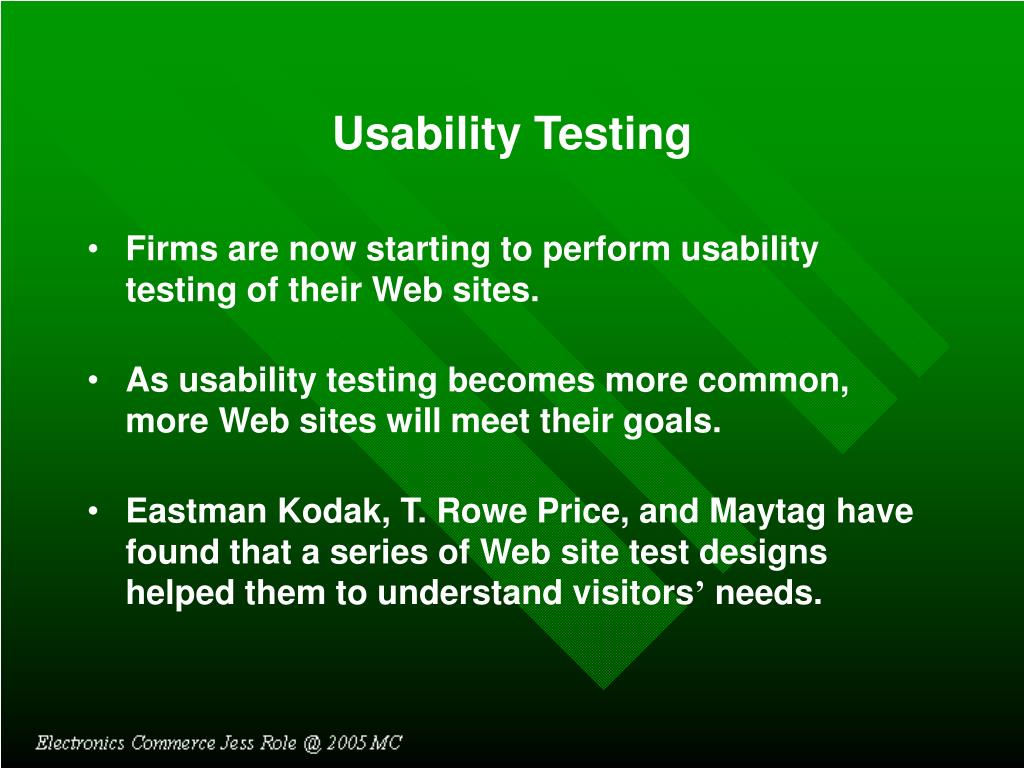 Usability Testing

• Firms are now starting to perform usability testing of their Web sites.

• As usability testing becomes more common, more Web sites will meet their goals.

• Eastman Kodak, T. Rowe Price, and Maytag have found that a series of Web site test designs helped them to understand visitors' needs.

Electronics Commerce Jess Role @ 2005 MC